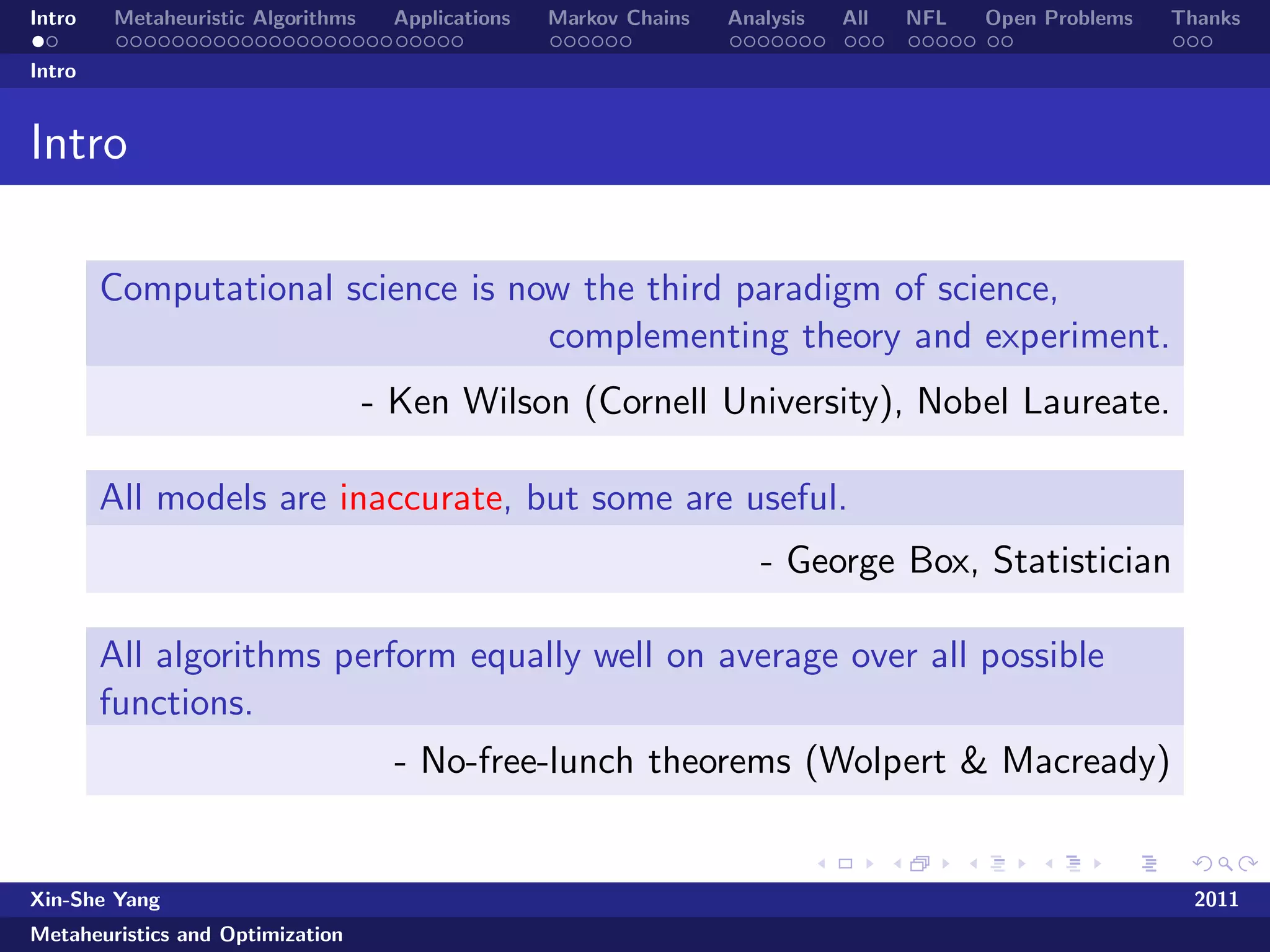 Intro Metaheuristic Algorithms Applications Markov Chains Analysis All NFL Open Problems Thanks

Intro

Intro

Computational science is now the third paradigm of science, complementing theory and experiment.

- Ken Wilson (Cornell University), Nobel Laureate.

All models are inaccurate, but some are useful.

- George Box, Statistician

All algorithms perform equally well on average over all possible functions.

- No-free-lunch theorems (Wolpert & Macready)

Xin-She Yang 2011

Metaheuristics and Optimization